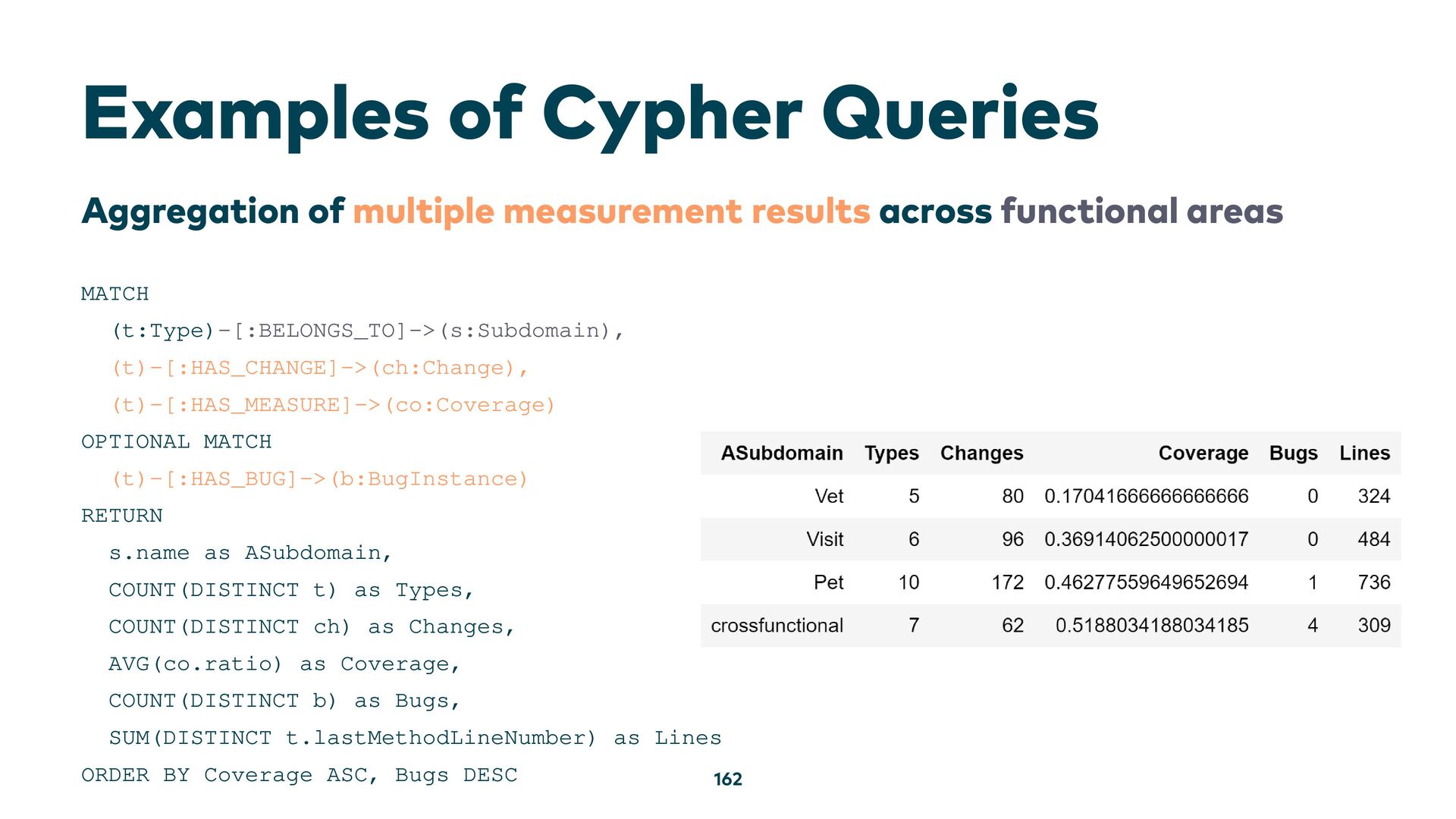 Examples of Cypher Queries

Aggregation of multiple measurement results across functional areas

MATCH
(t:Type)-[:BELONGS_TO]->(s:Subdomain),
(t)-[:HAS_CHANGE]->(ch:Change),
(t)-[:HAS_MEASURE]->(co:Coverage)
OPTIONAL MATCH
(t)-[:HAS_BUG]->(b:BugInstance)
RETURN
s.name as ASubdomain,
COUNT(DISTINCT t) as Types,
COUNT(DISTINCT ch) as Changes,
AVG(co.ratio) as Coverage,
COUNT(DISTINCT b) as Bugs,
SUM(DISTINCT t.lastMethodLineNumber) as Lines
ORDER BY Coverage ASC, Bugs DESC

| ASubdomain | Types | Changes | Coverage | Bugs | Lines |
|---|---|---|---|---|---|
| Vet | 5 | 80 | 0.17041666666666666 | 0 | 324 |
| Visit | 6 | 96 | 0.36914062500000017 | 0 | 484 |
| Pet | 10 | 172 | 0.46277559649652694 | 1 | 736 |
| crossfunctional | 7 | 62 | 0.5188034188034185 | 4 | 309 |

162